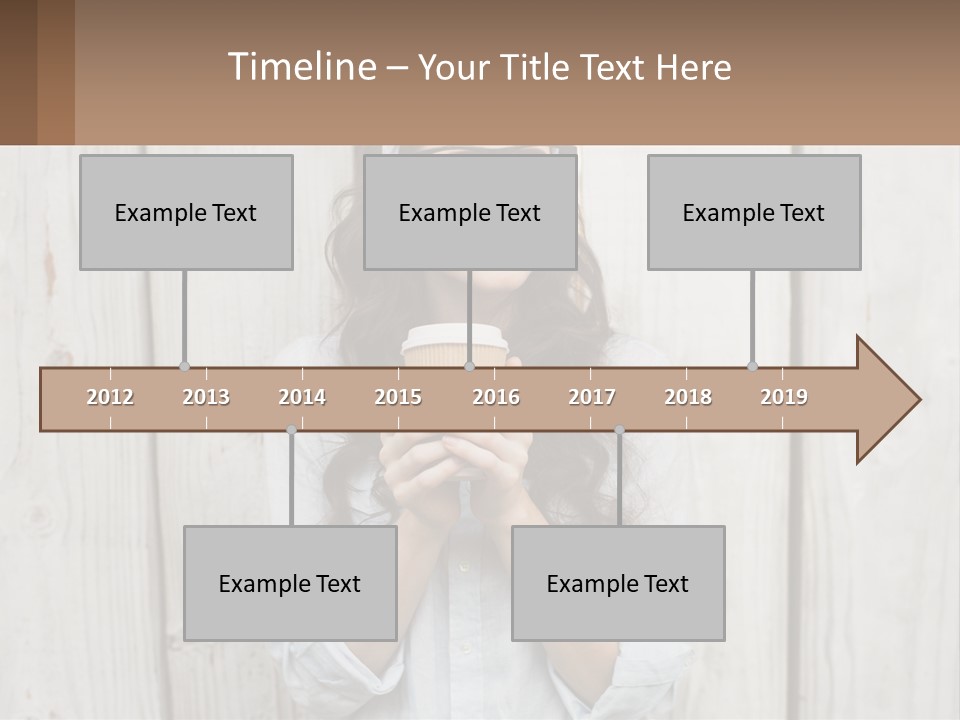 Timeline – Your Title Text Here

Example Text

Example Text

Example Text

2012 2013 2014 2015 2016 2017 2018 2019

Example Text

Example Text